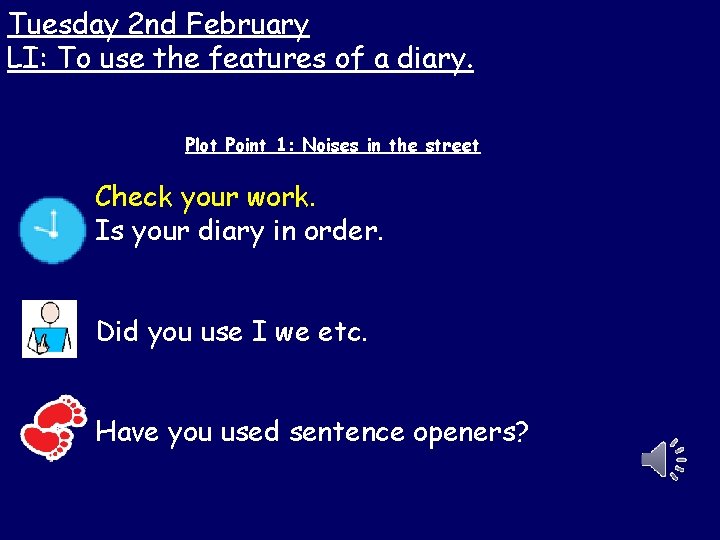 Tuesday 2nd February
LI: To use the features of a diary.

Plot Point 1: Noises in the street

Check your work.
Is your diary in order.

Did you use I we etc.

Have you used sentence openers?